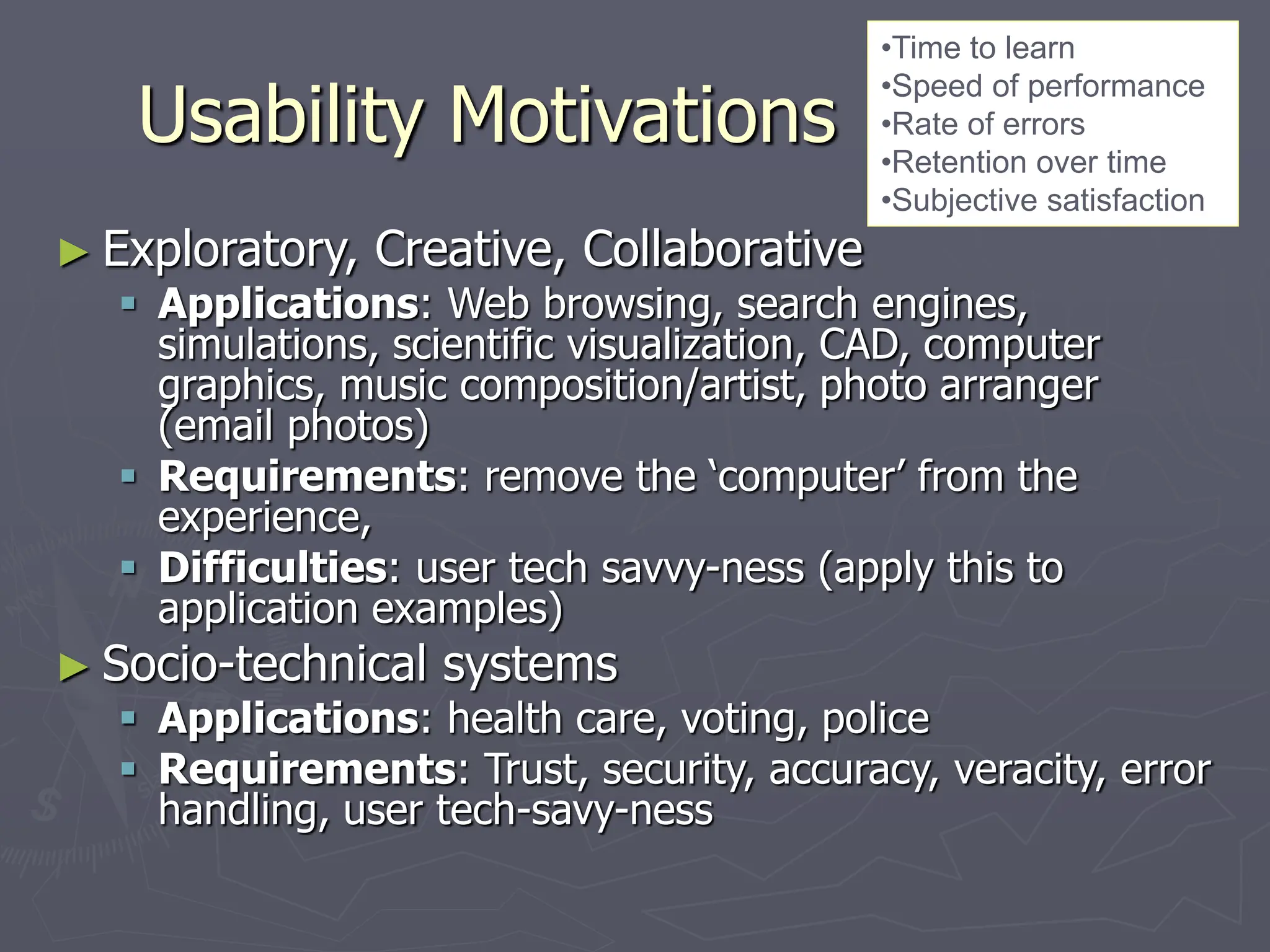 Usability Motivations

•Time to learn
•Speed of performance
•Rate of errors
•Retention over time
•Subjective satisfaction

► Exploratory, Creative, Collaborative
▪ Applications: Web browsing, search engines, simulations, scientific visualization, CAD, computer graphics, music composition/artist, photo arranger (email photos)
▪ Requirements: remove the ‘computer’ from the experience,
▪ Difficulties: user tech savvy-ness (apply this to application examples)

► Socio-technical systems
▪ Applications: health care, voting, police
▪ Requirements: Trust, security, accuracy, veracity, error handling, user tech-savy-ness